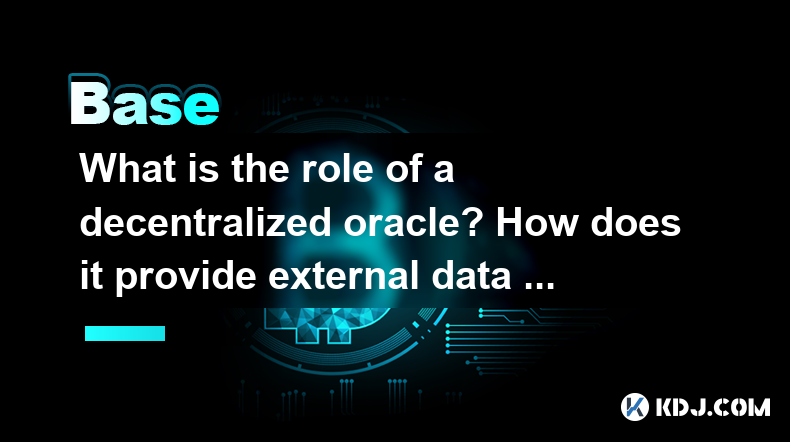 Base

What is the role of a decentralized oracle? How does it provide external data ...

KDJ.COM